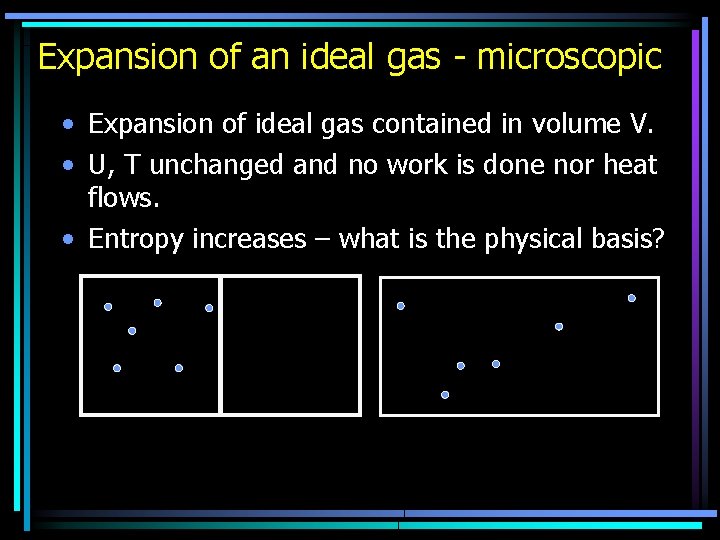 Expansion of an ideal gas - microscopic

• Expansion of ideal gas contained in volume V.
• U, T unchanged and no work is done nor heat flows.
• Entropy increases – what is the physical basis?